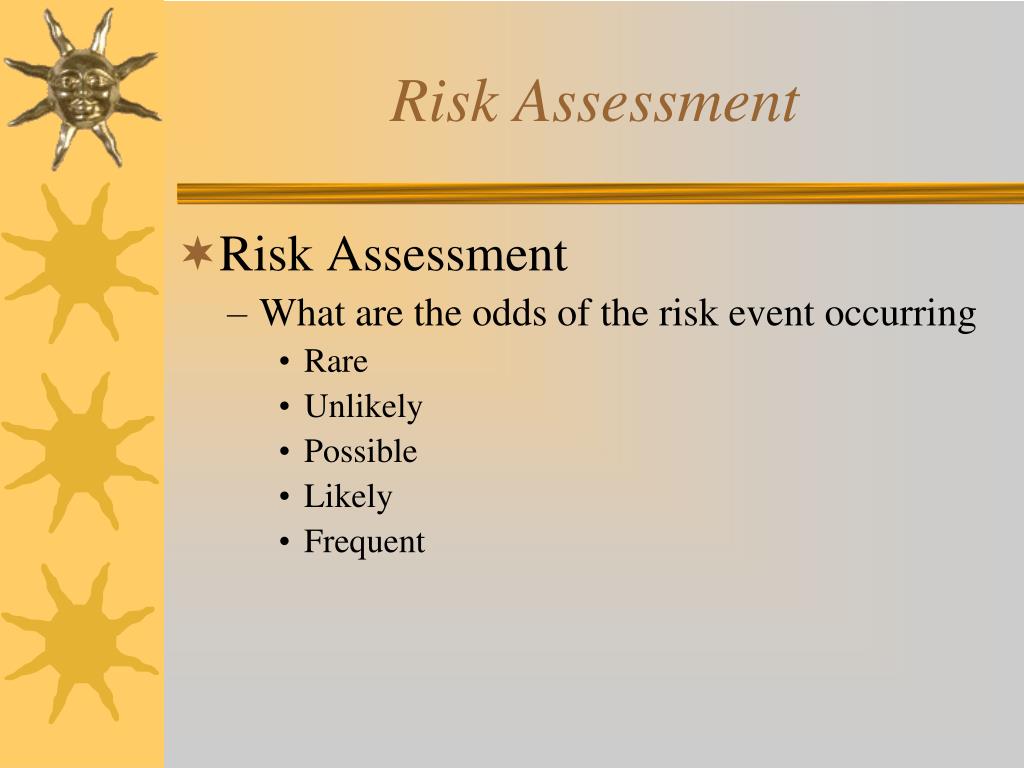 Risk Assessment

Risk Assessment

– What are the odds of the risk event occurring

• Rare
• Unlikely
• Possible
• Likely
• Frequent